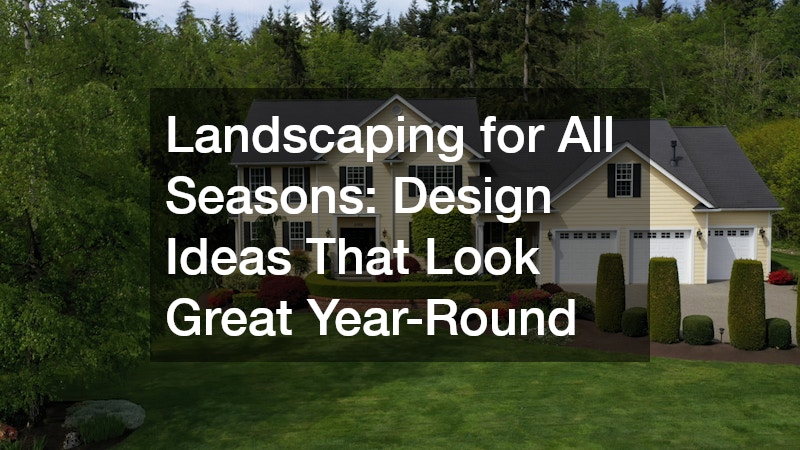 Landscaping for All Seasons: Design Ideas That Look Great Year-Round